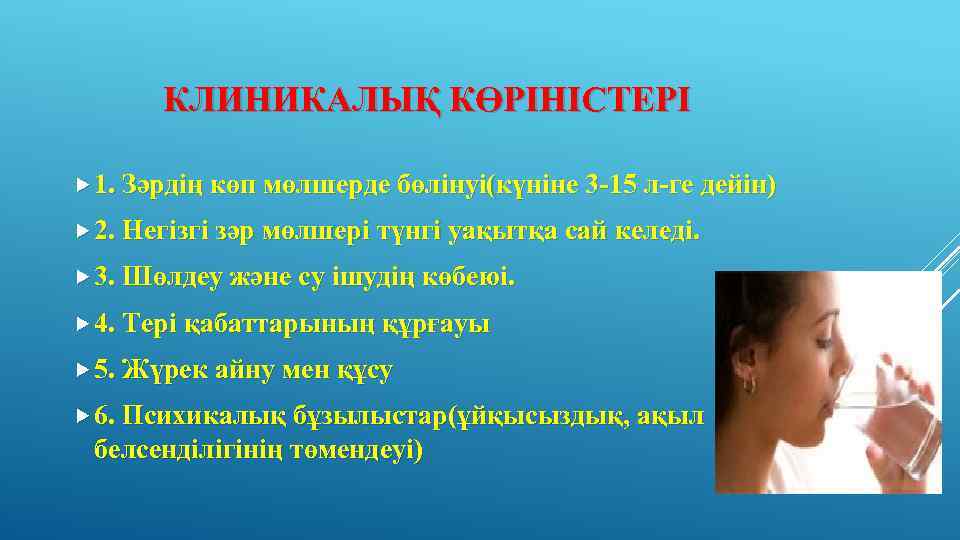 КЛИНИКАЛЫҚ КӨРІНІСТЕРІ

1. Зәрдің көп мөлшерде бөлінуі(күніне 3-15 л-ге дейін)

2. Негізгі зәр мөлшері түнгі уақытқа сай келеді.

3. Шөлдеу және су ішудің көбеюі.

4. Тері қабаттарының құрғауы

5. Жүрек айну мен құсу

6. Психикалық бұзылыстар(ұйқысыздық, ақыл белсенділігінің төмендеуі)